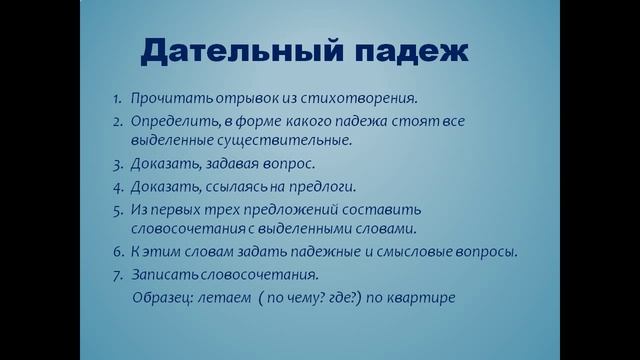 Дательный падеж

1. Прочитать отрывок из стихотворения.
2. Определить, в форме какого падежа стоят все выделенные существительные.
3. Доказать, задавая вопрос.
4. Доказать, ссылаясь на предлоги.
5. Из первых трех предложений составить словосочетания с выделенными словами.
6. К этим словам задать падежные и смысловые вопросы.
7. Записать словосочетания.
Образец: летаем ( по чему? где?) по квартире